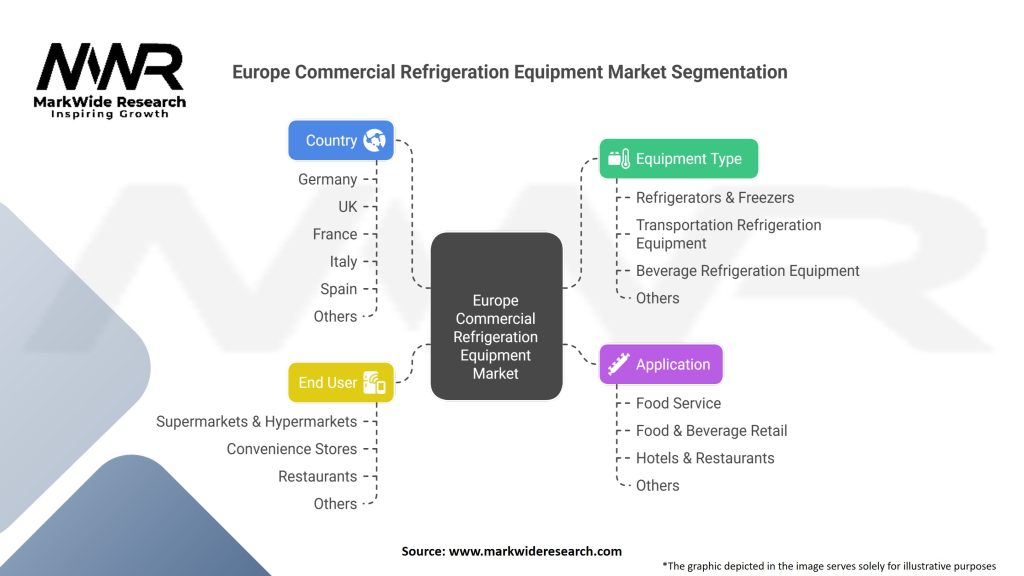 MWR
MarkWide Research
Inspiring Growth

Europe Commercial Refrigeration Equipment Market Segmentation

Country
Germany
UK
France
Italy
Spain
Others

End User
Supermarkets & Hypermarkets
Convenience Stores
Restaurants
Others

Europe Commercial Refrigeration Equipment Market

Equipment Type
Refrigerators & Freezers
Transportation Refrigeration Equipment
Beverage Refrigeration Equipment
Others

Application
Food Service
Food & Beverage Retail
Hotels & Restaurants
Others

Source: www.markwideresearch.com

*The graphic depicted in the image serves solely for illustrative purposes